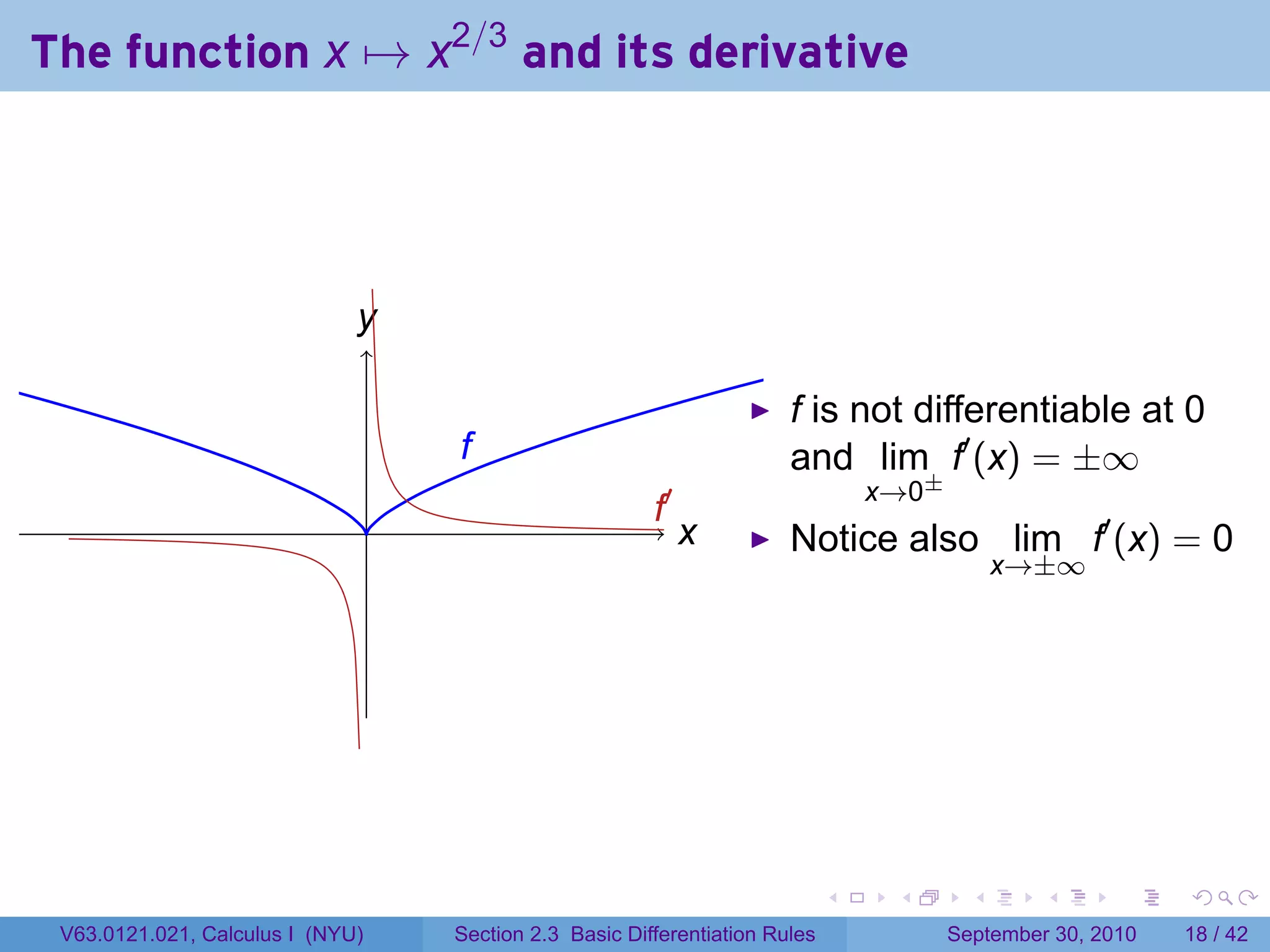 The function $x \mapsto x^{2/3}$ and its derivative

$y$

$f$

$f'$

$x$

▶ $f$ is not differentiable at 0 and $\lim_{x \to 0^{\pm}} f'(x) = \pm\infty$

▶ Notice also $\lim_{x \to \pm\infty} f'(x) = 0$

V63.0121.021, Calculus I (NYU) Section 2.3 Basic Differentiation Rules September 30, 2010 18 / 42